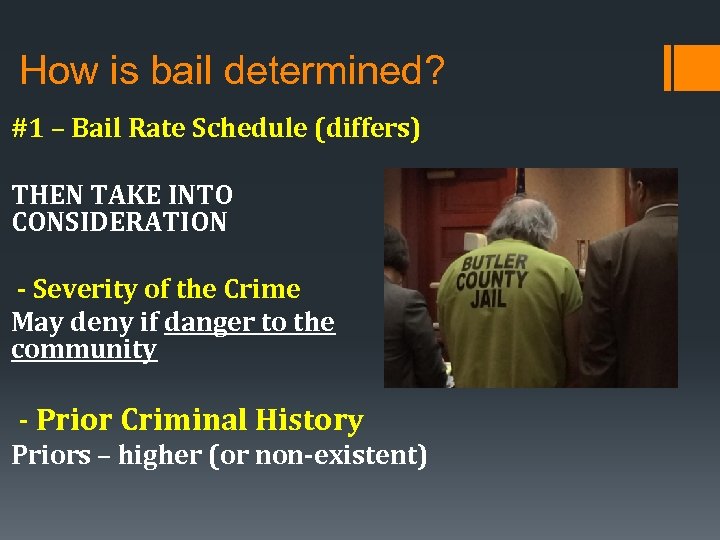 How is bail determined?

#1 – Bail Rate Schedule (differs)

THEN TAKE INTO CONSIDERATION

- Severity of the Crime
May deny if danger to the community

- Prior Criminal History
Priors – higher (or non-existent)

BUTLER COUNTY JAIL